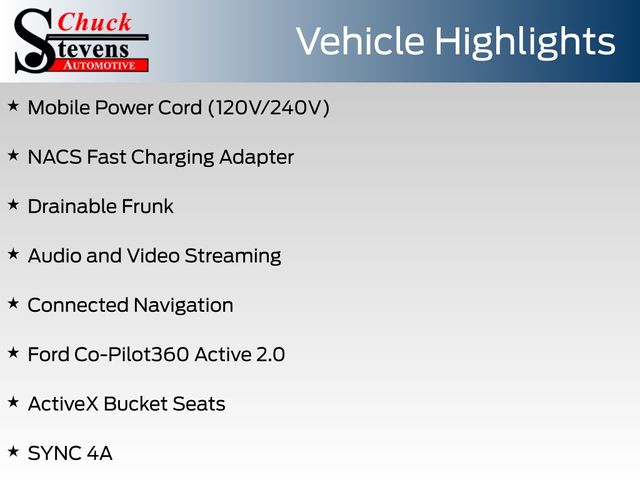 Chuck Stevens AUTOMOTIVE

Vehicle Highlights

★ Mobile Power Cord (120V/240V)

★ NACS Fast Charging Adapter

★ Drainable Frunk

★ Audio and Video Streaming

★ Connected Navigation

★ Ford Co-Pilot360 Active 2.0

★ ActiveX Bucket Seats

★ SYNC 4A